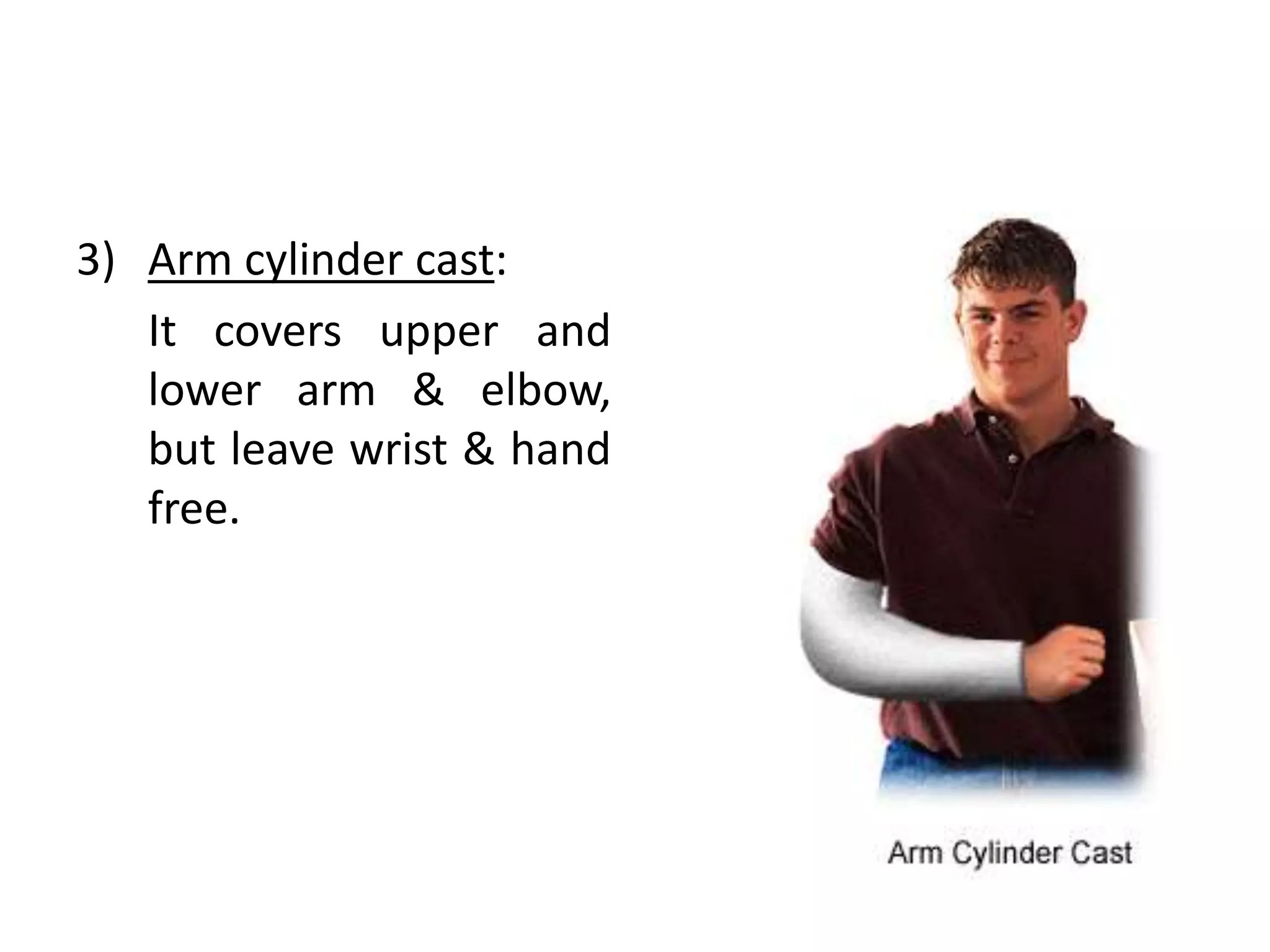 3) Arm cylinder cast:

It covers upper and lower arm & elbow, but leave wrist & hand free.

Arm Cylinder Cast